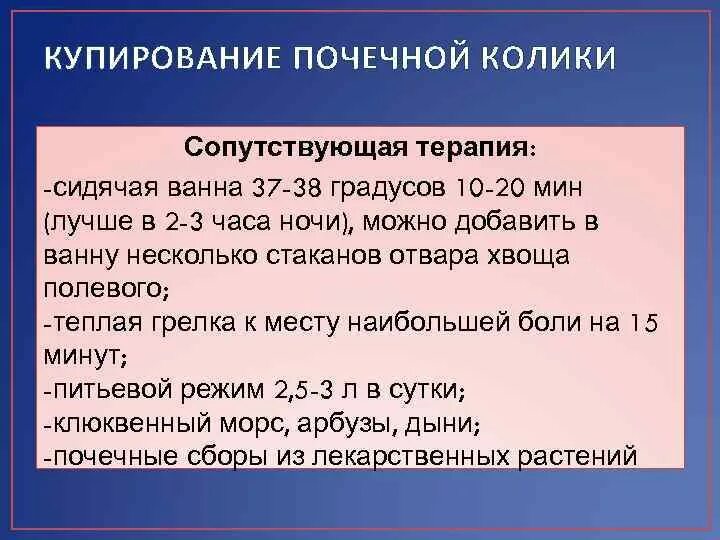 КУПИРОВАНИЕ ПОЧЕЧНОЙ КОЛИКИ

Сопутствующая терапия:

-сидячая ванна 37-38 градусов 10-20 мин (лучше в 2-3 часа ночи), можно добавить в ванну несколько стаканов отвара хвоща полевого;

-теплая грелка к месту наибольшей боли на 15 минут;

-питьевой режим 2,5-3 л в сутки;

-клюквенный морс, арбузы, дыни;

-почечные сборы из лекарственных растений